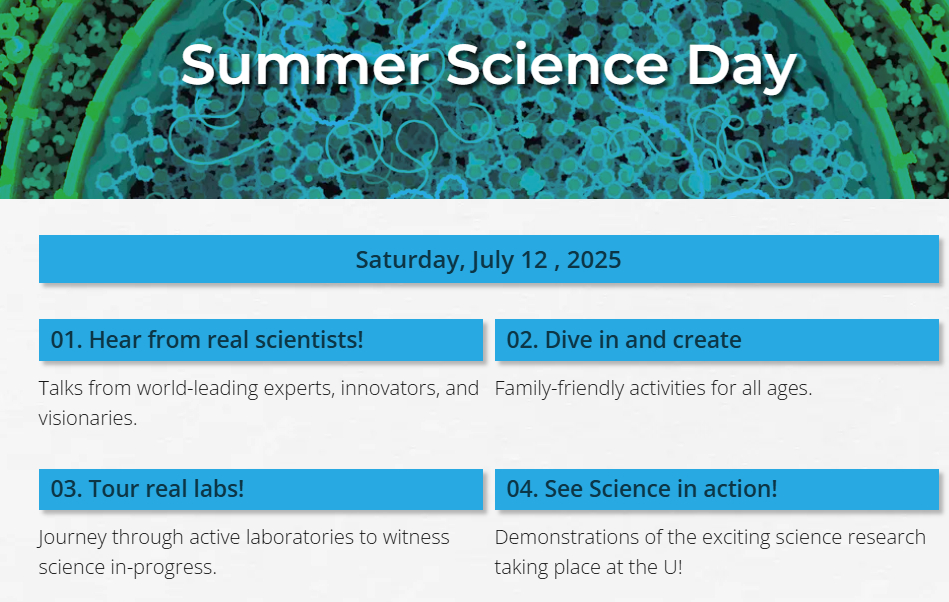 Summer Science Day

Saturday, July 12 , 2025

01. Hear from real scientists!

Talks from world-leading experts, innovators, and visionaries.

02. Dive in and create

Family-friendly activities for all ages.

03. Tour real labs!

Journey through active laboratories to witness science in-progress.

04. See Science in action!

Demonstrations of the exciting science research taking place at the U!